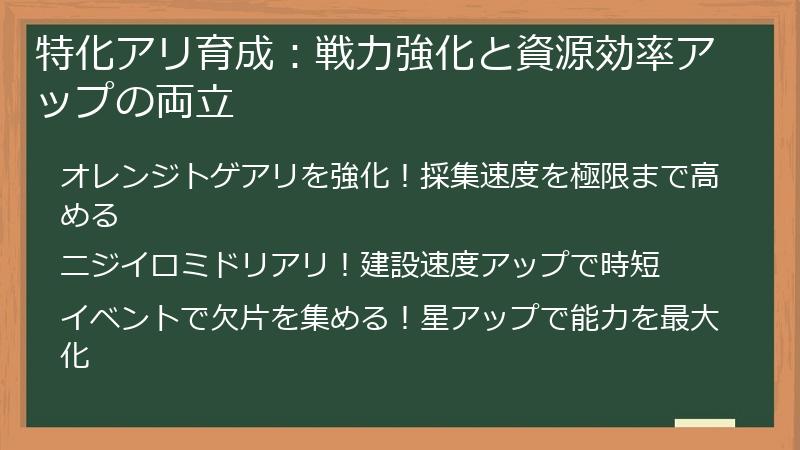 特化アリ育成：戦力強化と資源効率アップの両立

オレンジトゲアリを強化！採集速度を極限まで高める

ニジイロミドリアリ！建設速度アップで時短

イベントで欠片を集める！星アップで能力を最大化